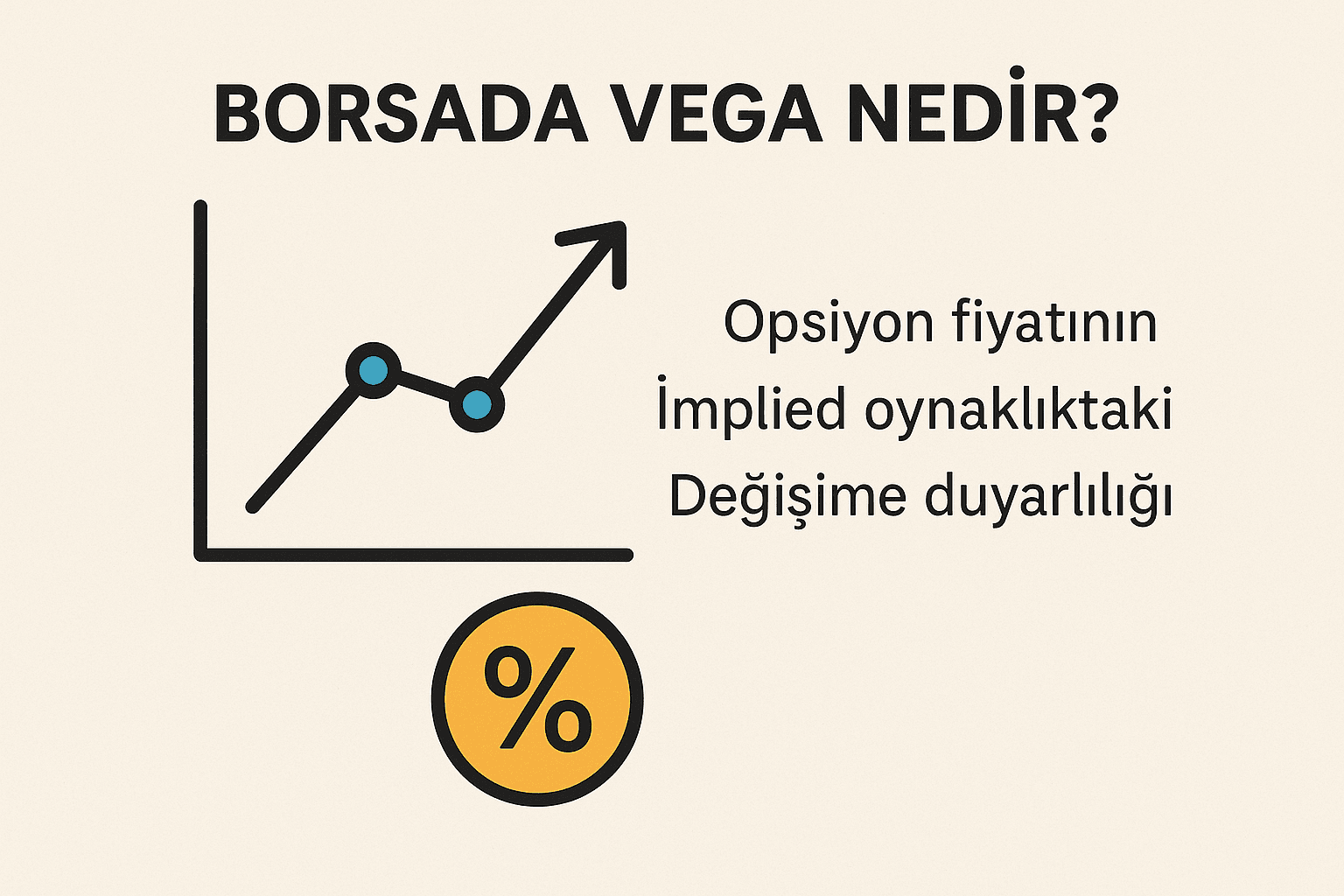 BORSADA VEGA NEDİR?

Opsiyon fiyatının
İmplied oynaklıktaki
Değişime duyarlılığı

%